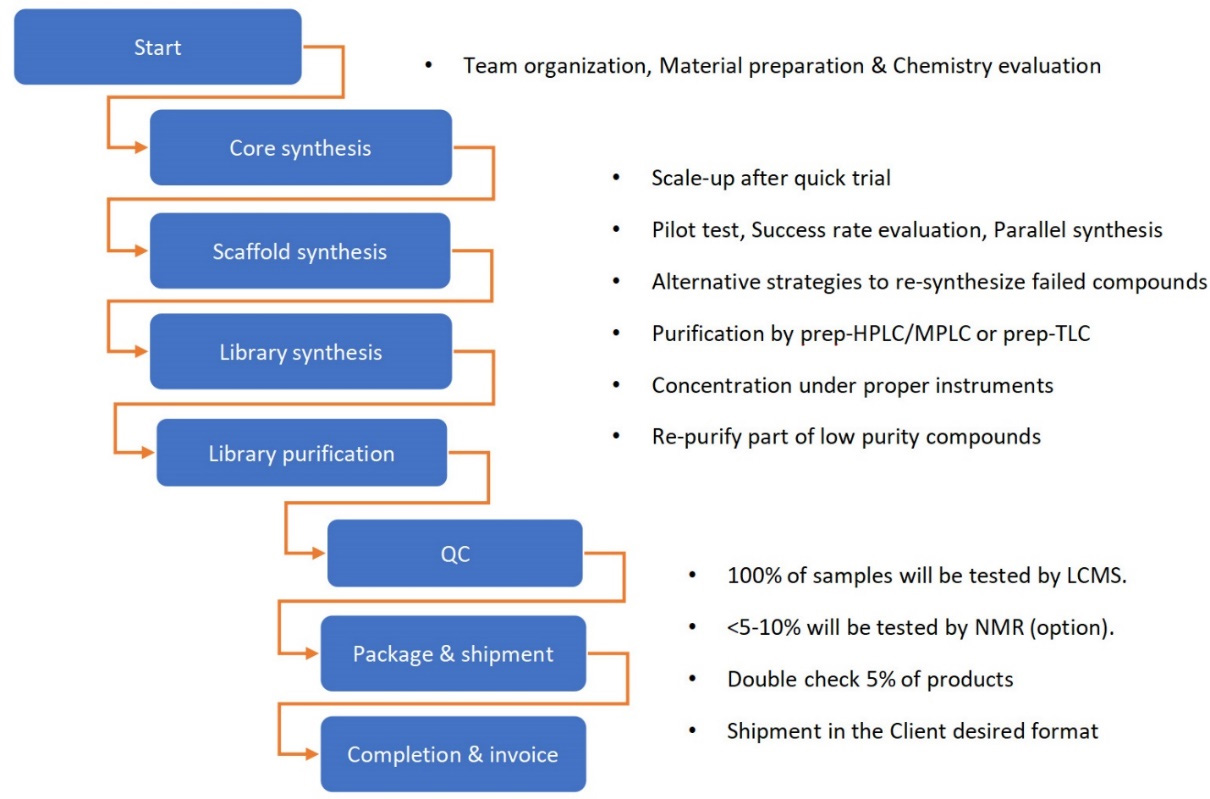 Start

Core synthesis

Scaffold synthesis

Library synthesis

Library purification

QC

Package & shipment

Completion & invoice

• Team organization, Material preparation & Chemistry evaluation

• Scale-up after quick trial

• Pilot test, Success rate evaluation, Parallel synthesis

• Alternative strategies to re-synthesize failed compounds

• Purification by prep-HPLC/MPLC or prep-TLC

• Concentration under proper instruments

• Re-purify part of low purity compounds

• 100% of samples will be tested by LCMS.

• <5-10% will be tested by NMR (option).

• Double check 5% of products

• Shipment in the Client desired format